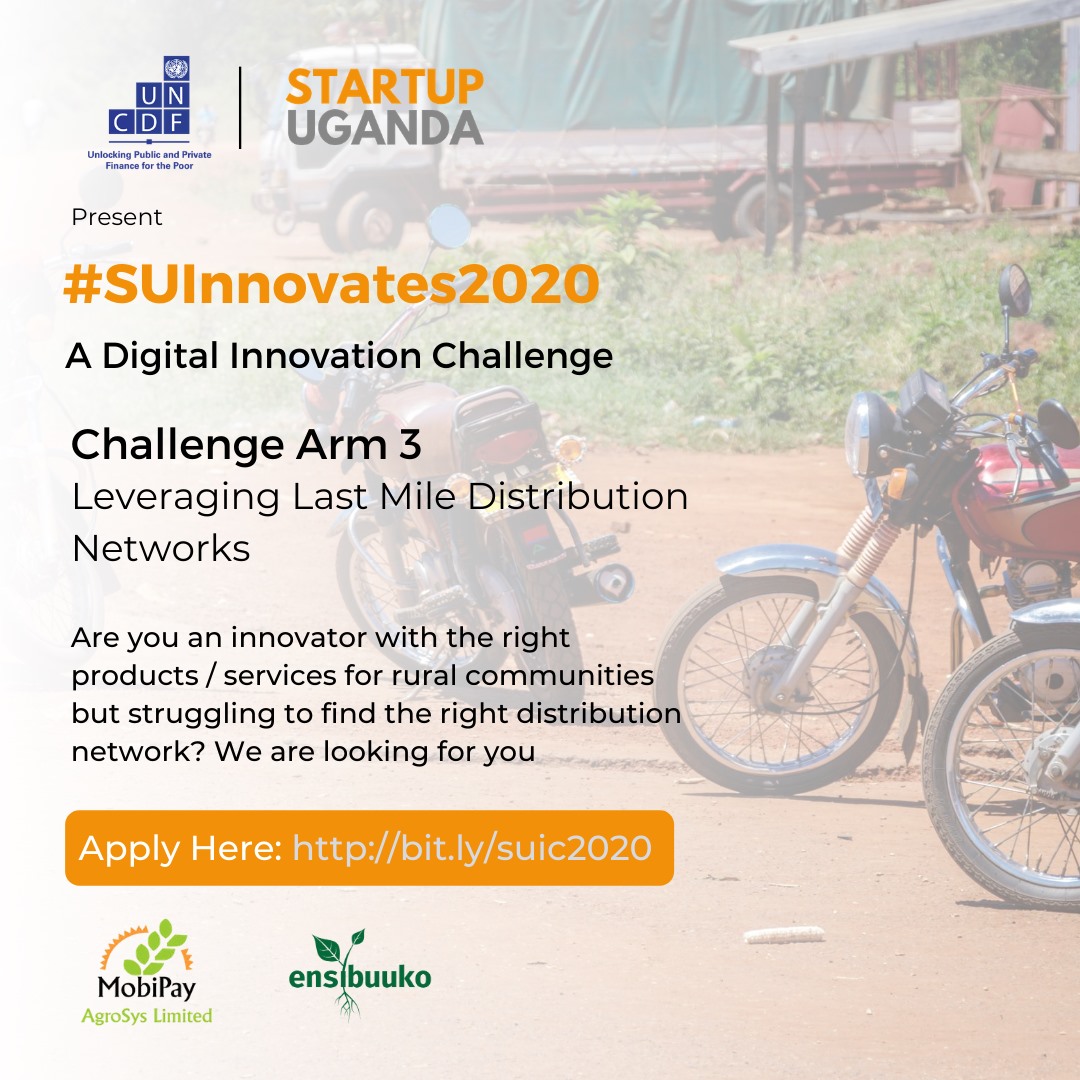 UN CDF
Unlocking Public and Private Finance for the Poor

STARTUP UGANDA

Present

#SUInnovates2020

A Digital Innovation Challenge

Challenge Arm 3
Leveraging Last Mile Distribution Networks

Are you an innovator with the right products / services for rural communities but struggling to find the right distribution network? We are looking for you

Apply Here: http://bit.ly/suic2020

MobiPay AgroSys Limited

ensibuuko